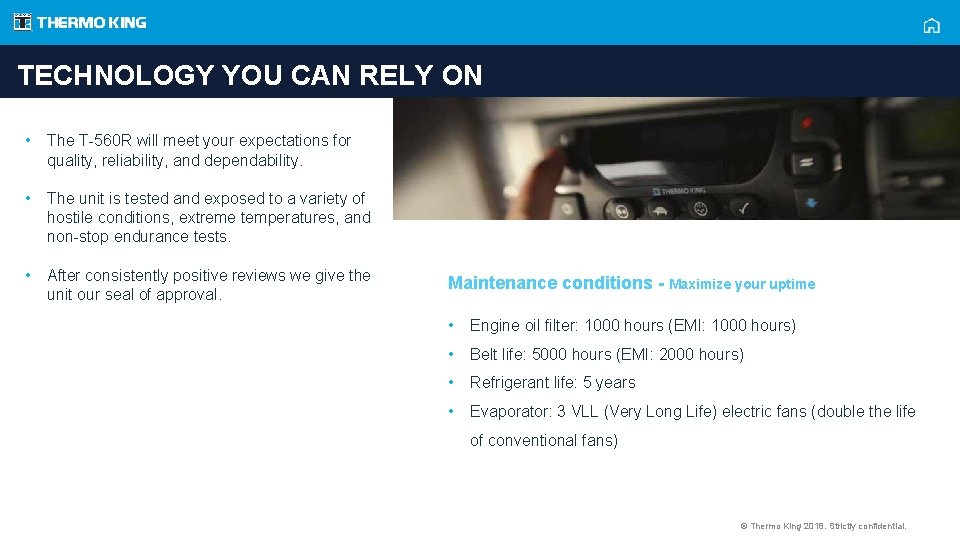 THERMO KING

TECHNOLOGY YOU CAN RELY ON

• The T-560R will meet your expectations for quality, reliability, and dependability.

• The unit is tested and exposed to a variety of hostile conditions, extreme temperatures, and non-stop endurance tests.

• After consistently positive reviews we give the unit our seal of approval.

THERMO KING

Maintenance conditions - Maximize your uptime

• Engine oil filter: 1000 hours (EMI: 1000 hours)

• Belt life: 5000 hours (EMI: 2000 hours)

• Refrigerant life: 5 years

• Evaporator: 3 VLL (Very Long Life) electric fans (double the life of conventional fans)

© Thermo King 2018. Strictly confidential.